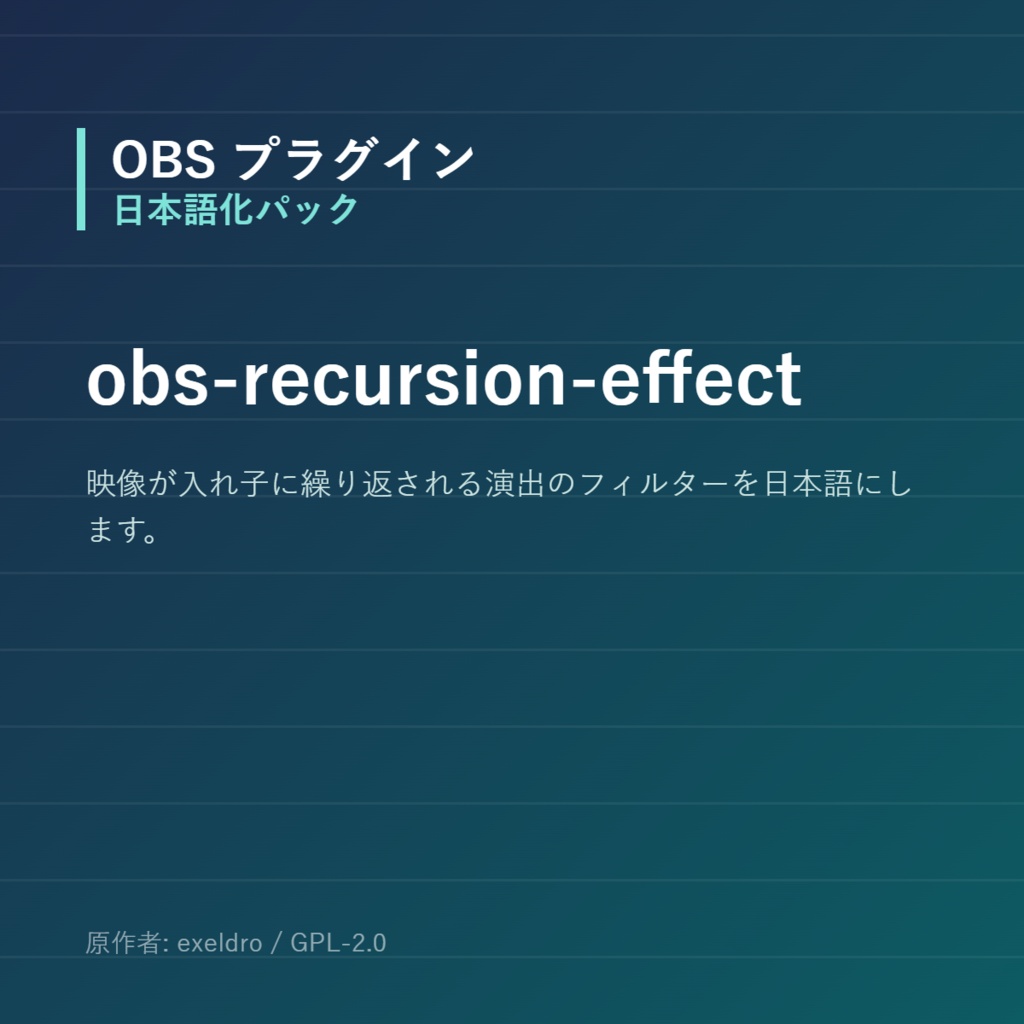 OBS プラグイン
日本語化パック

obs-recursion-effect

映像が入れ子に繰り返される演出のフィルターを日本語にします。

原作者: exeldro / GPL-2.0